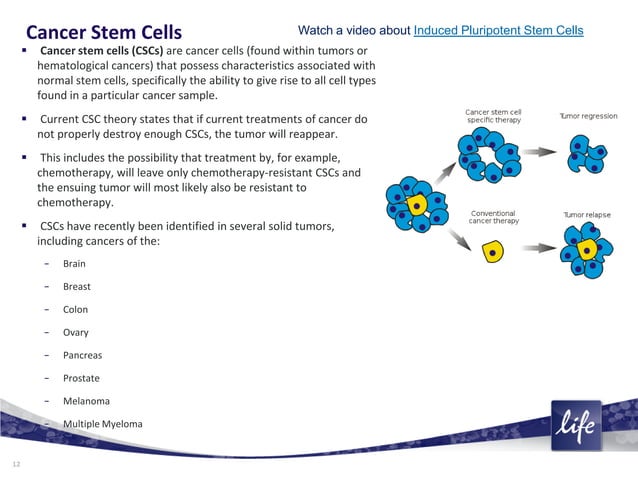 Cancer Stem Cells

Watch a video about Induced Pluripotent Stem Cells

▪ **Cancer stem cells (CSCs)** are cancer cells (found within tumors or hematological cancers) that possess characteristics associated with normal stem cells, specifically the ability to give rise to all cell types found in a particular cancer sample.

▪ Current CSC theory states that if current treatments of cancer do not properly destroy enough CSCs, the tumor will reappear.

▪ This includes the possibility that treatment by, for example, chemotherapy, will leave only chemotherapy-resistant CSCs and the ensuing tumor will most likely also be resistant to chemotherapy.

▪ CSCs have recently been identified in several solid tumors, including cancers of the:

– Brain
– Breast
– Colon
– Ovary
– Pancreas
– Prostate
– Melanoma
– Multiple Myeloma

Cancer stem cell specific therapy

Tumor regression

Conventional cancer therapy

Tumor relapse

life

12